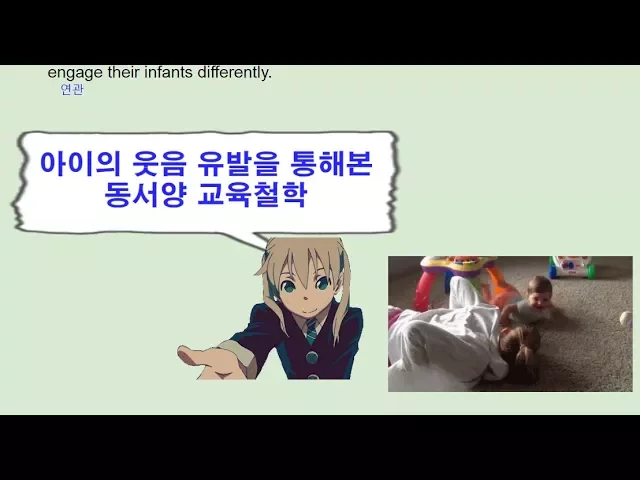 engage their infants differently.
연관

아이의 웃음 유발을 통해본
동서양 교육철학